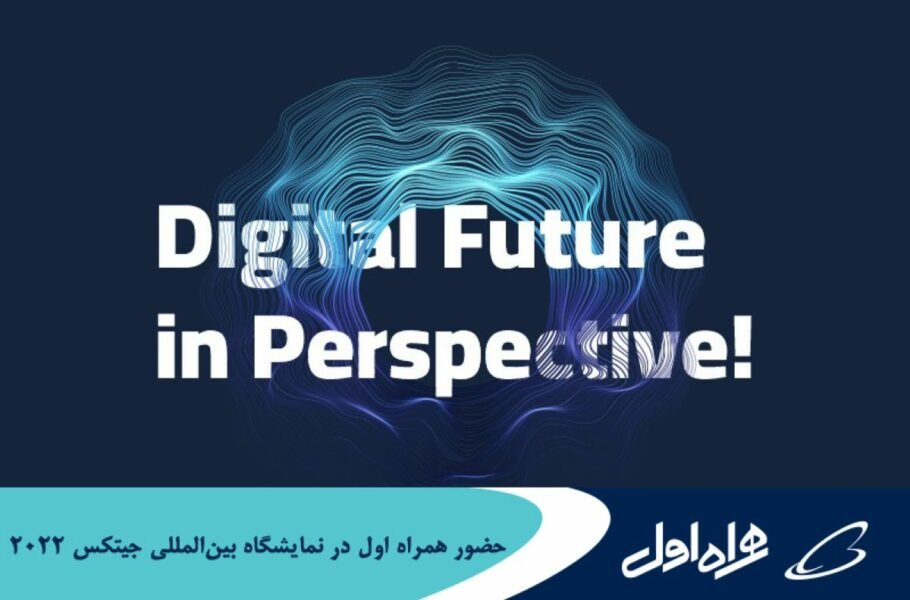 Digital Future in Perspective!

حضور همراه اول در نمایشگاه بین‌المللی جیتکس ۲۰۲۲

همراه اول